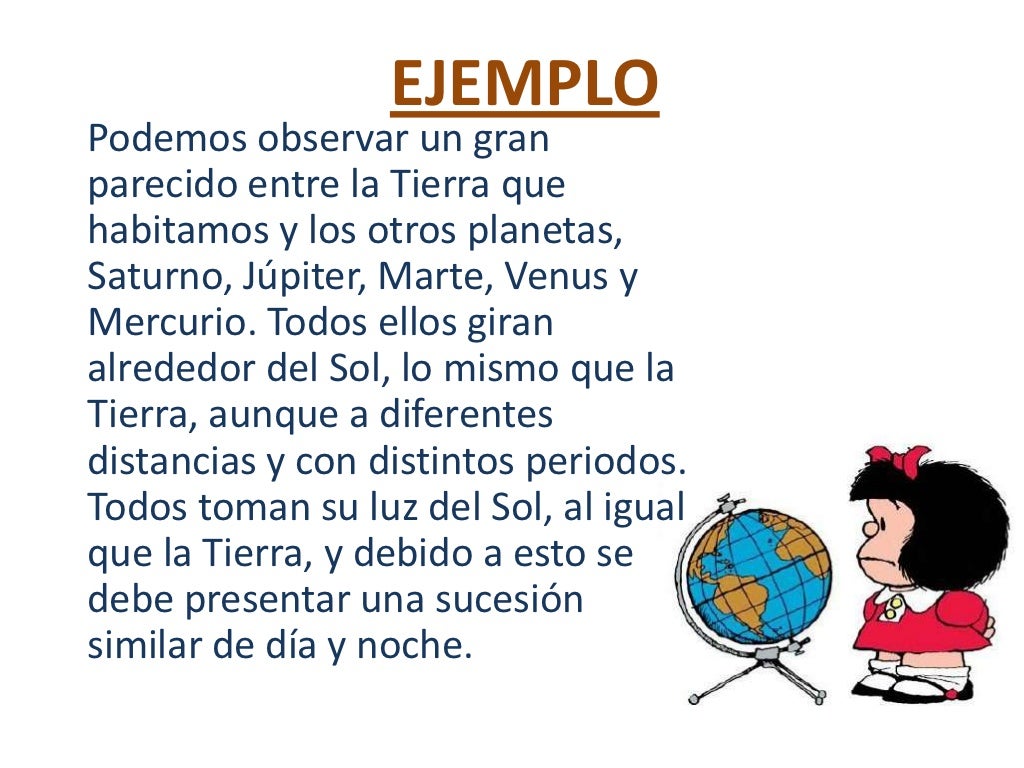 EJEMPLO

Podemos observar un gran parecido entre la Tierra que habitamos y los otros planetas, Saturno, Júpiter, Marte, Venus y Mercurio. Todos ellos giran alrededor del Sol, lo mismo que la Tierra, aunque a diferentes distancias y con distintos periodos. Todos toman su luz del Sol, al igual que la Tierra, y debido a esto se debe presentar una sucesión similar de día y noche.